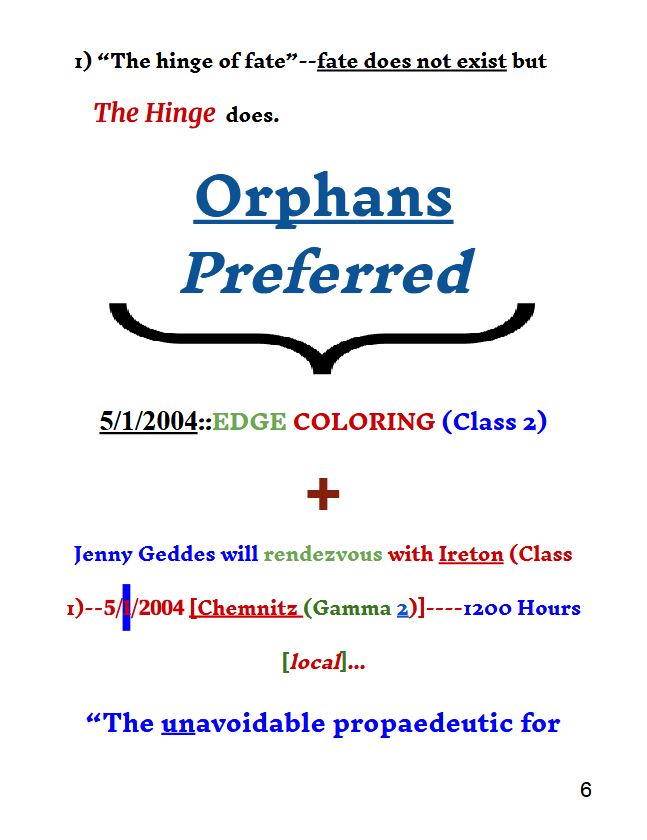 1) “The hinge of fate”--fate does not exist but

The Hinge does.

Orphans

Preferred

5/1/2004::EDGE COLORING (Class 2)

+

Jenny Geddes will rendezvous with Ireton (Class 1)--5/1/2004 [Chemnitz (Gamma 2)]----1200 Hours [local]...

“The unavoidable propaedeutic for

6